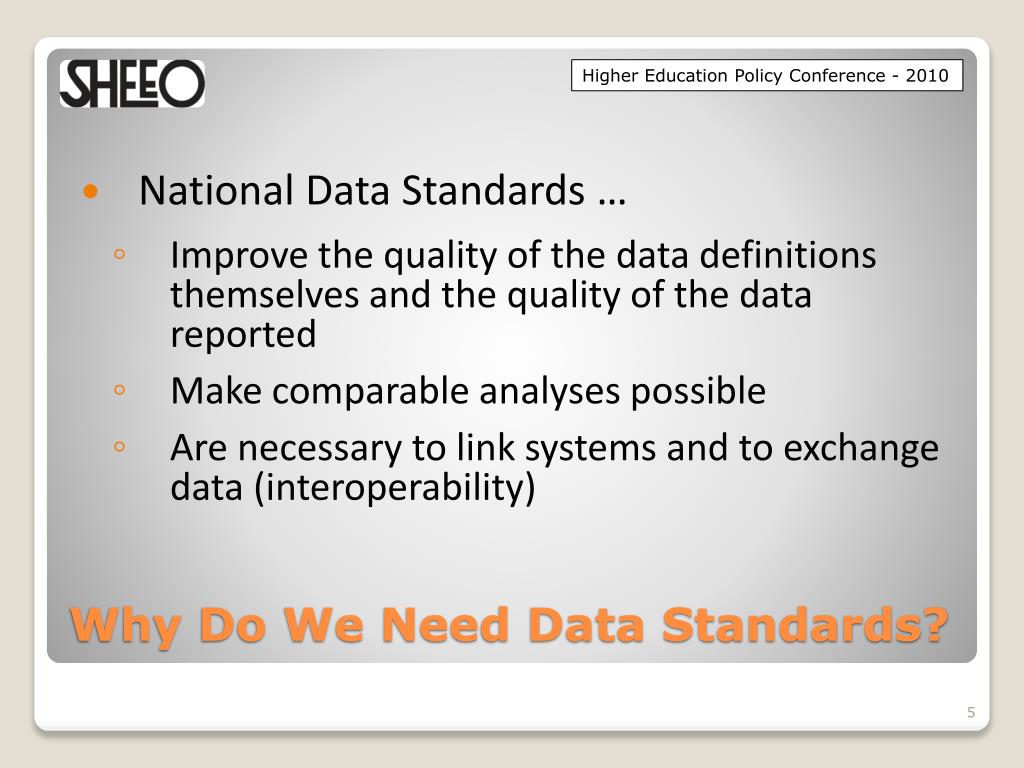 SHEEO

Higher Education Policy Conference - 2010

• National Data Standards …

◦ Improve the quality of the data definitions themselves and the quality of the data reported

◦ Make comparable analyses possible

◦ Are necessary to link systems and to exchange data (interoperability)

Why Do We Need Data Standards?

5